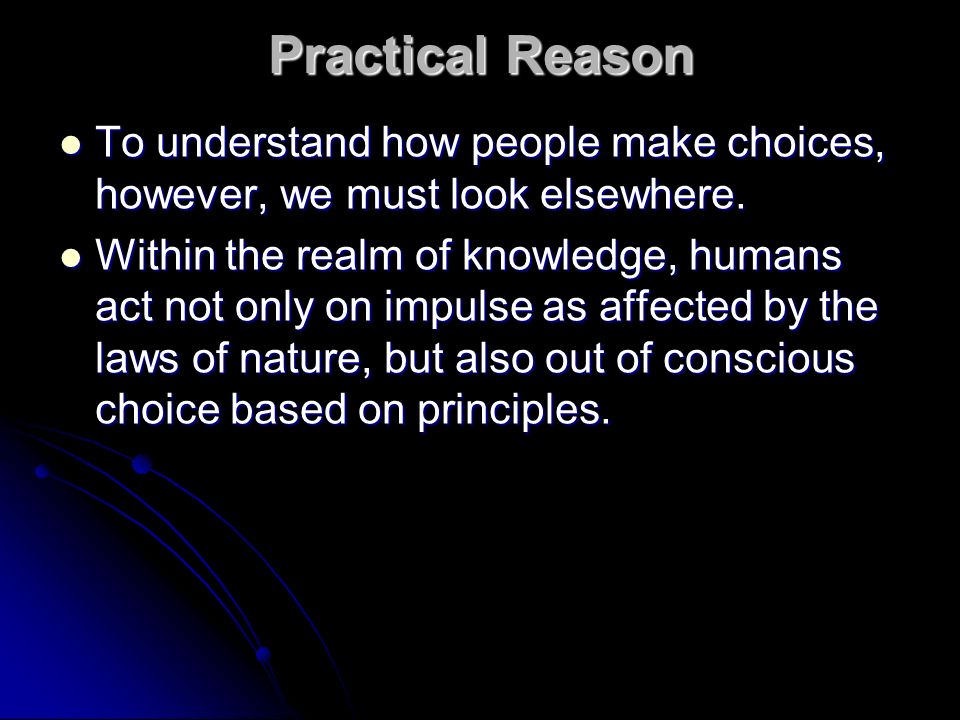 Practical Reason

- To understand how people make choices, however, we must look elsewhere.
- Within the realm of knowledge, humans act not only on impulse as affected by the laws of nature, but also out of conscious choice based on principles.